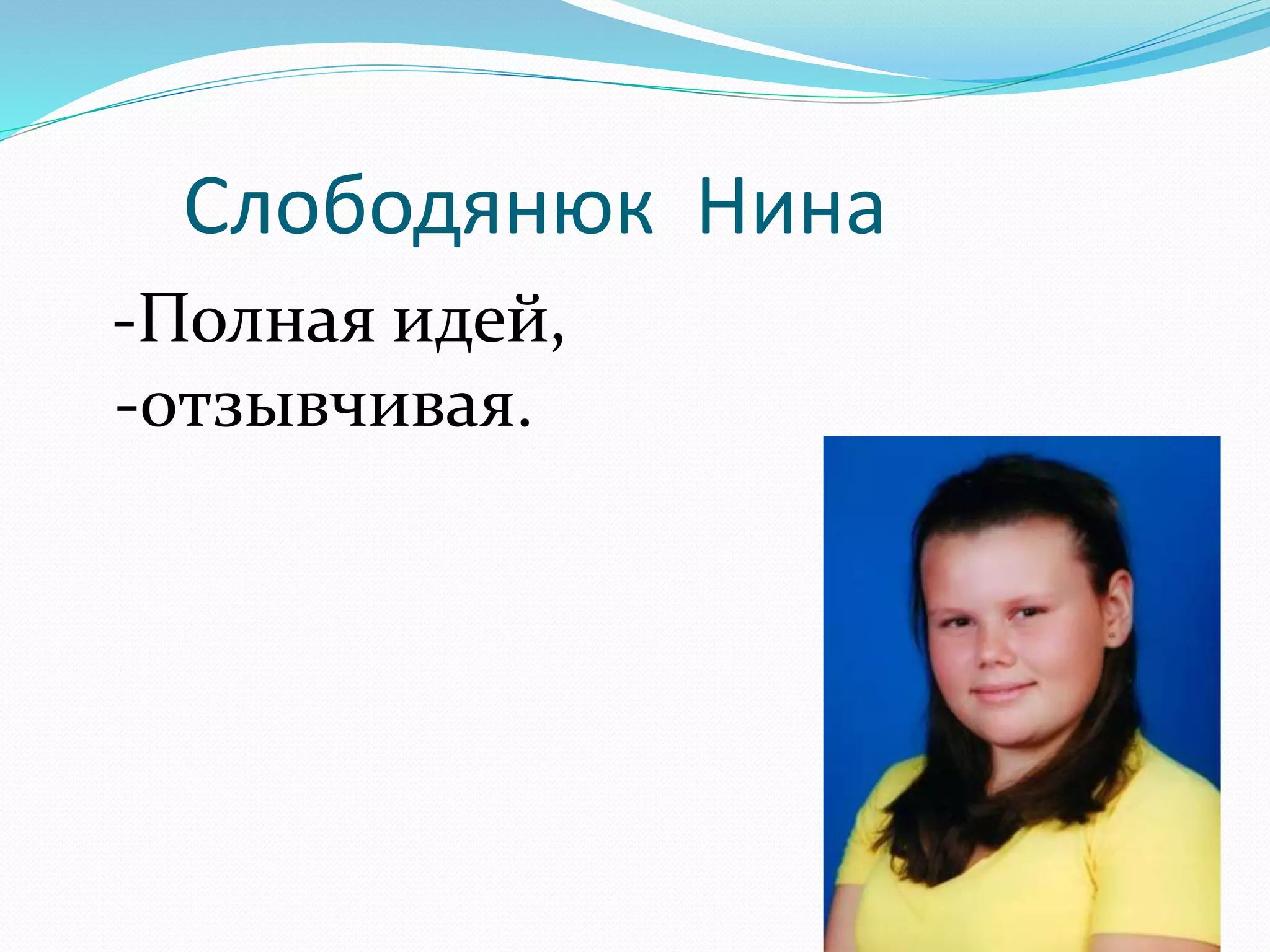 Слободянюк Нина

-Полная идей,
-отзывчивая.